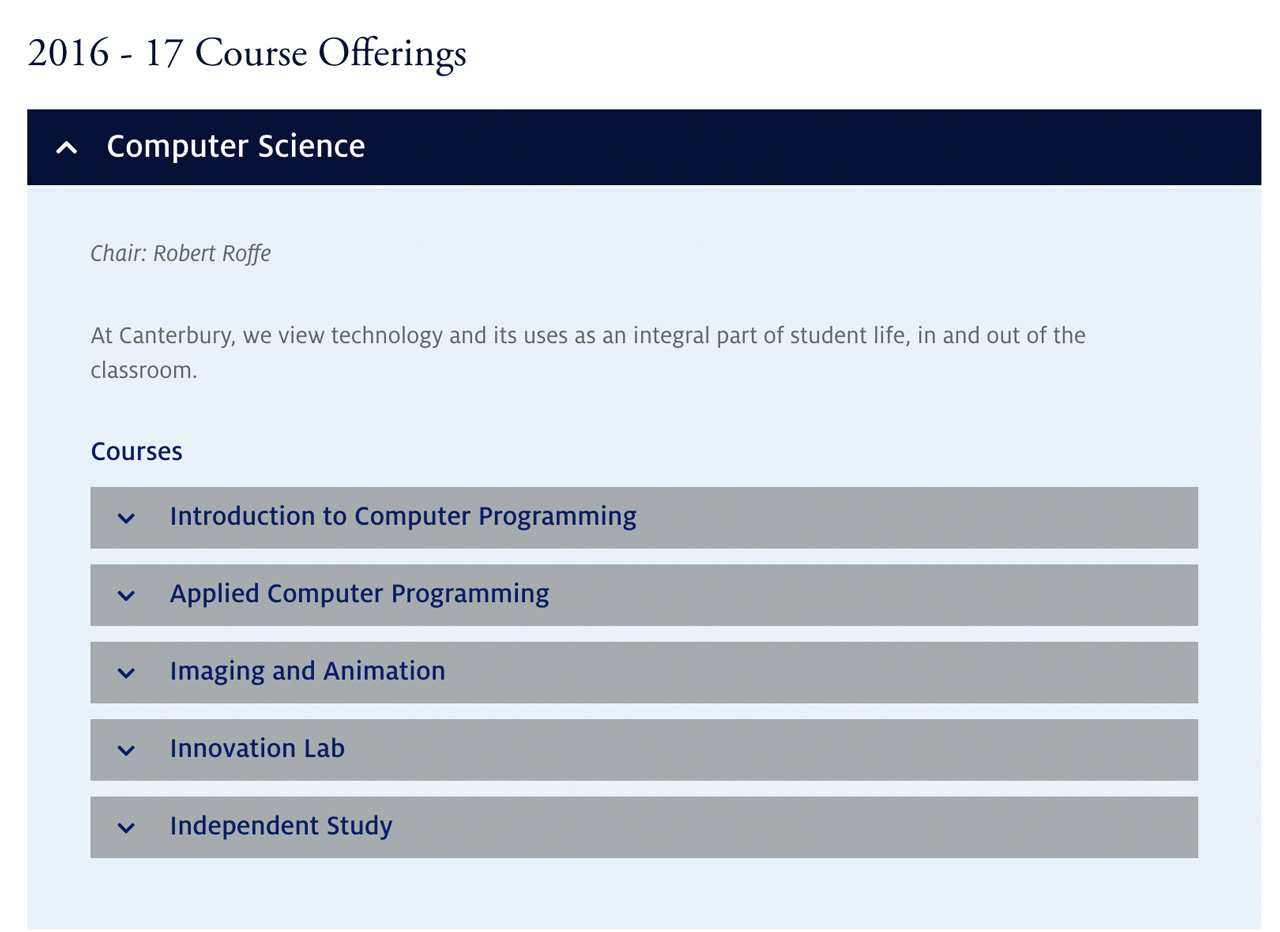 2016 - 17 Course Offerings

Computer Science

Chair: Robert Roffe

At Canterbury, we view technology and its uses as an integral part of student life, in and out of the classroom.

Courses

Introduction to Computer Programming

Applied Computer Programming

Imaging and Animation

Innovation Lab

Independent Study